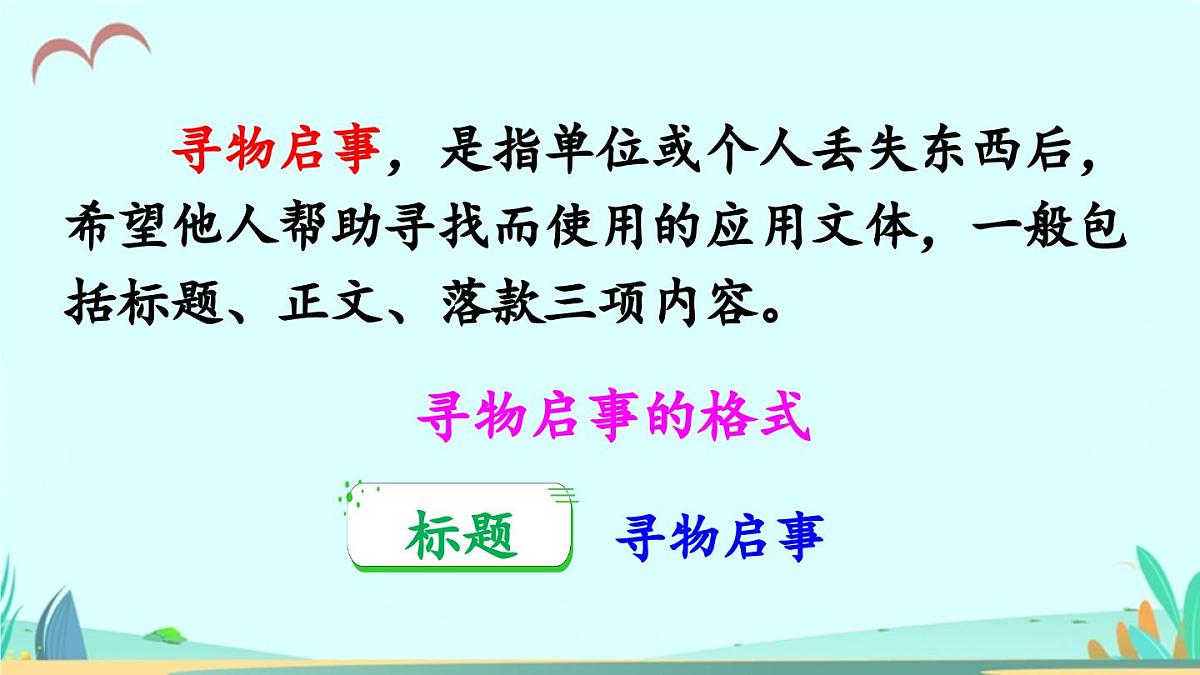 寻物启事，是指单位或个人丢失东西后，希望他人帮助寻找而使用的应用文体，一般包括标题、正文、落款三项内容。

寻物启事的格式

标题 寻物启事